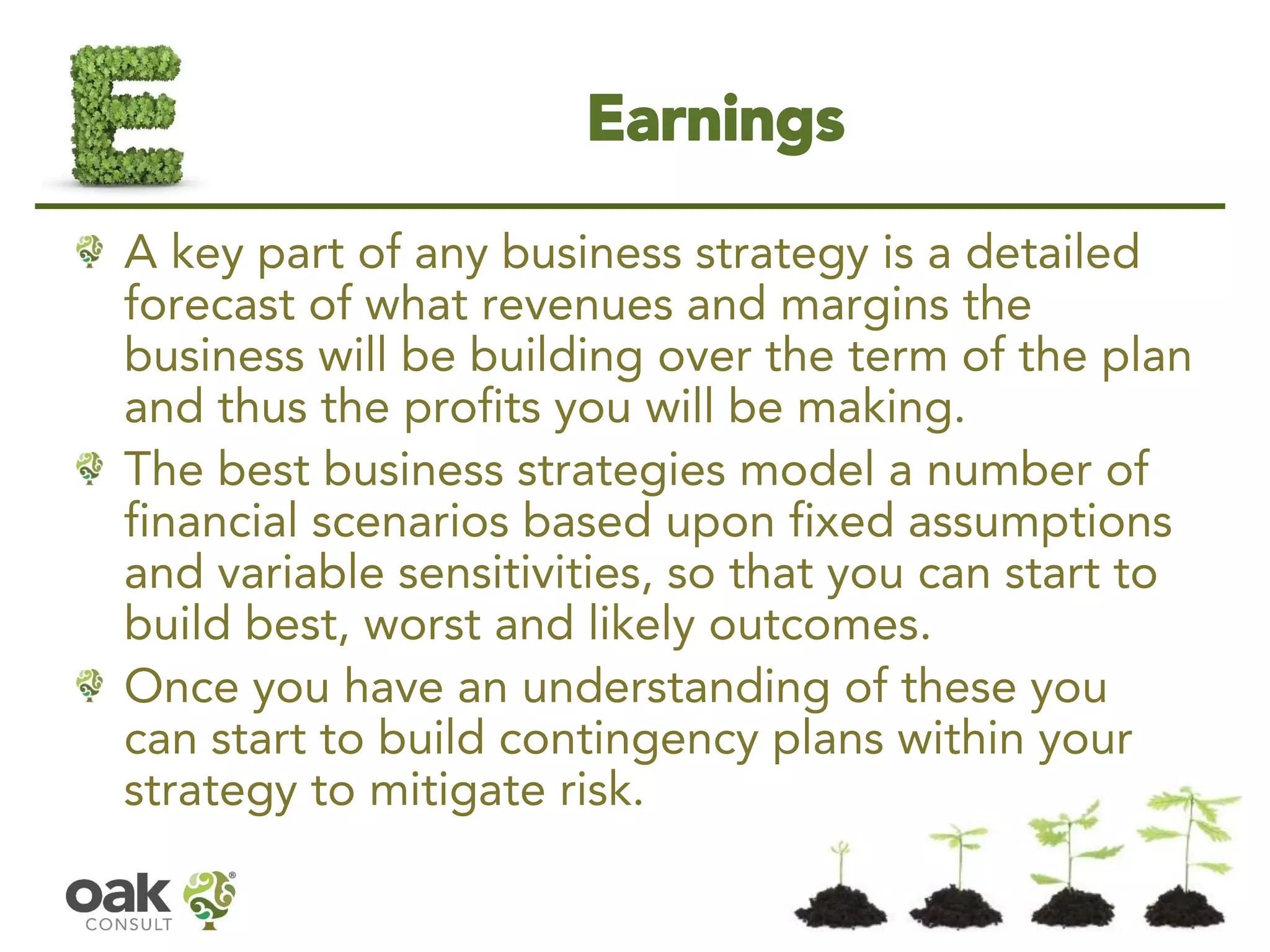 E

Earnings

A key part of any business strategy is a detailed forecast of what revenues and margins the business will be building over the term of the plan and thus the profits you will be making.

The best business strategies model a number of financial scenarios based upon fixed assumptions and variable sensitivities, so that you can start to build best, worst and likely outcomes.

Once you have an understanding of these you can start to build contingency plans within your strategy to mitigate risk.

oak CONSULT